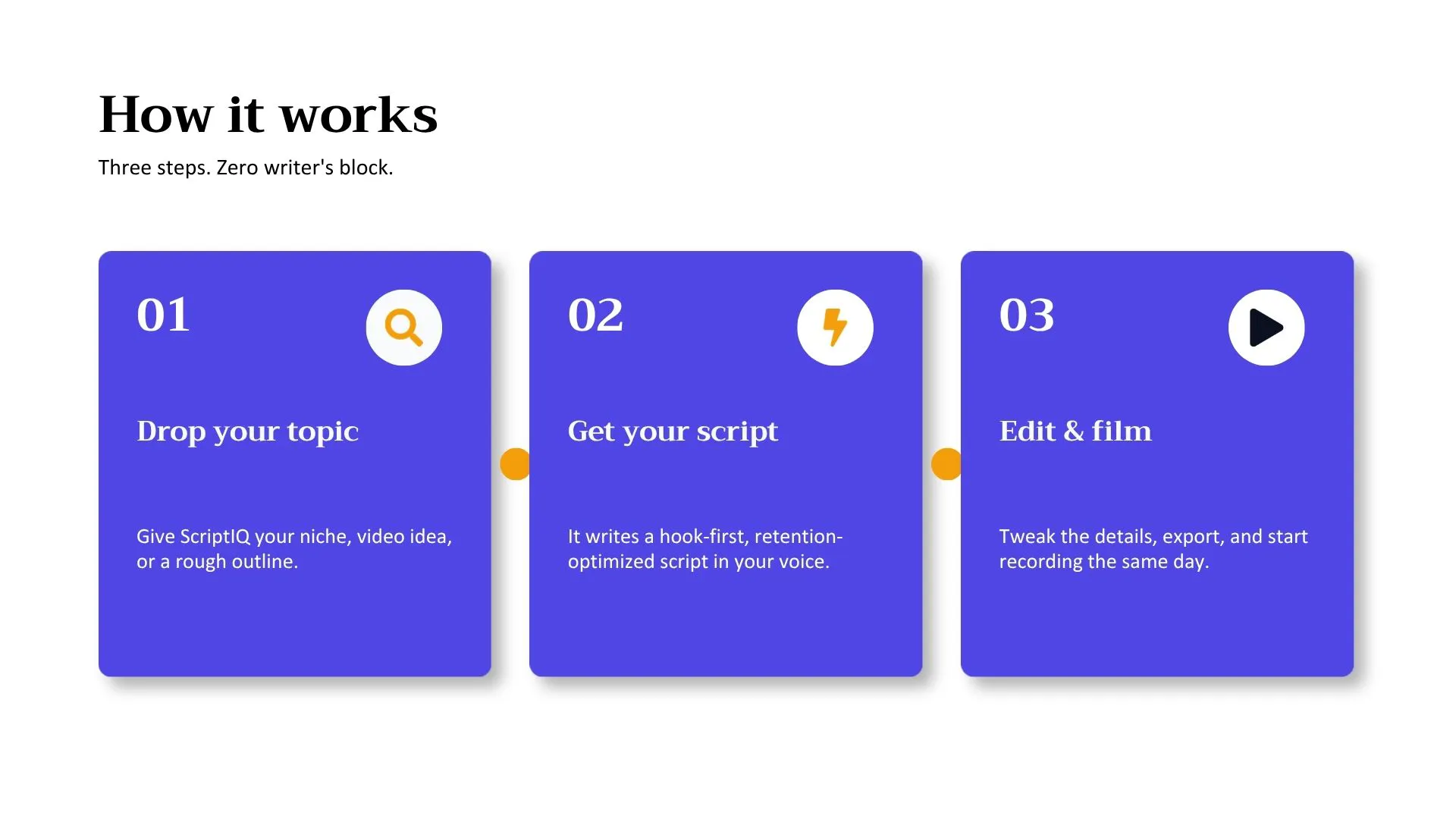 How it works

Three steps. Zero writer's block.

01

Drop your topic

Give ScriptIQ your niche, video idea, or a rough outline.

02

Get your script

It writes a hook-first, retention-optimized script in your voice.

03

Edit & film

Tweak the details, export, and start recording the same day.